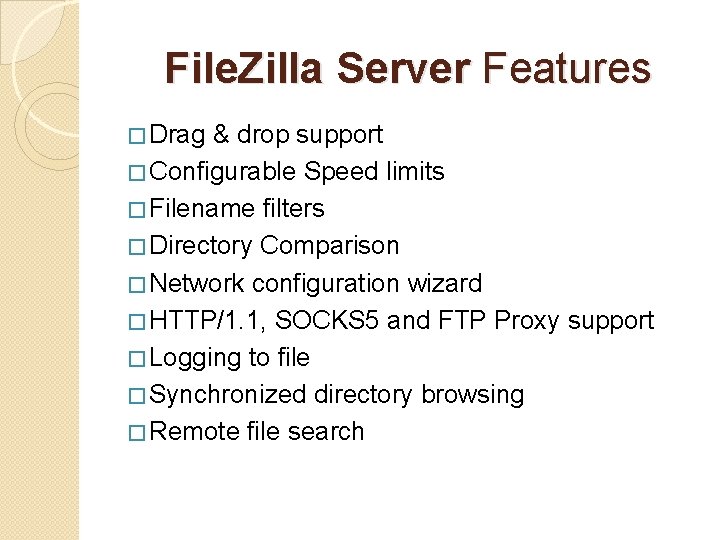 FileZilla Server Features

□ Drag & drop support
□ Configurable Speed limits
□ Filename filters
□ Directory Comparison
□ Network configuration wizard
□ HTTP/1.1, SOCKS5 and FTP Proxy support
□ Logging to file
□ Synchronized directory browsing
□ Remote file search